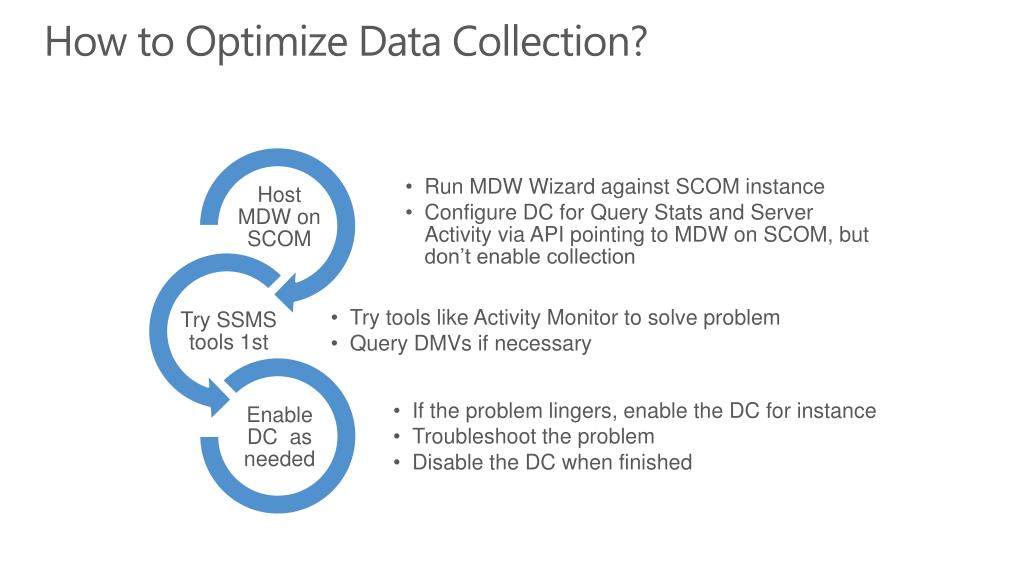 How to Optimize Data Collection?

Host MDW on SCOM

• Run MDW Wizard against SCOM instance
• Configure DC for Query Stats and Server Activity via API pointing to MDW on SCOM, but don't enable collection

Try SSMS tools 1st

• Try tools like Activity Monitor to solve problem
• Query DMVs if necessary

Enable DC as needed

• If the problem lingers, enable the DC for instance
• Troubleshoot the problem
• Disable the DC when finished